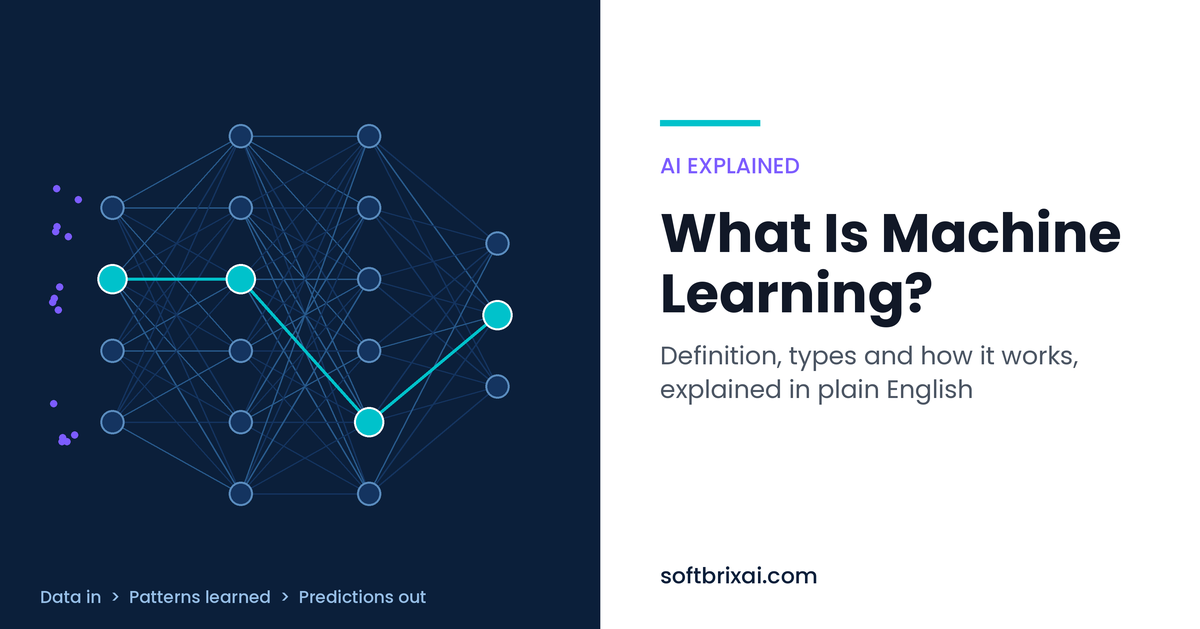 Data in > Patterns learned > Predictions out

AI EXPLAINED

What Is Machine Learning?

Definition, types and how it works, explained in plain English

softbrixai.com